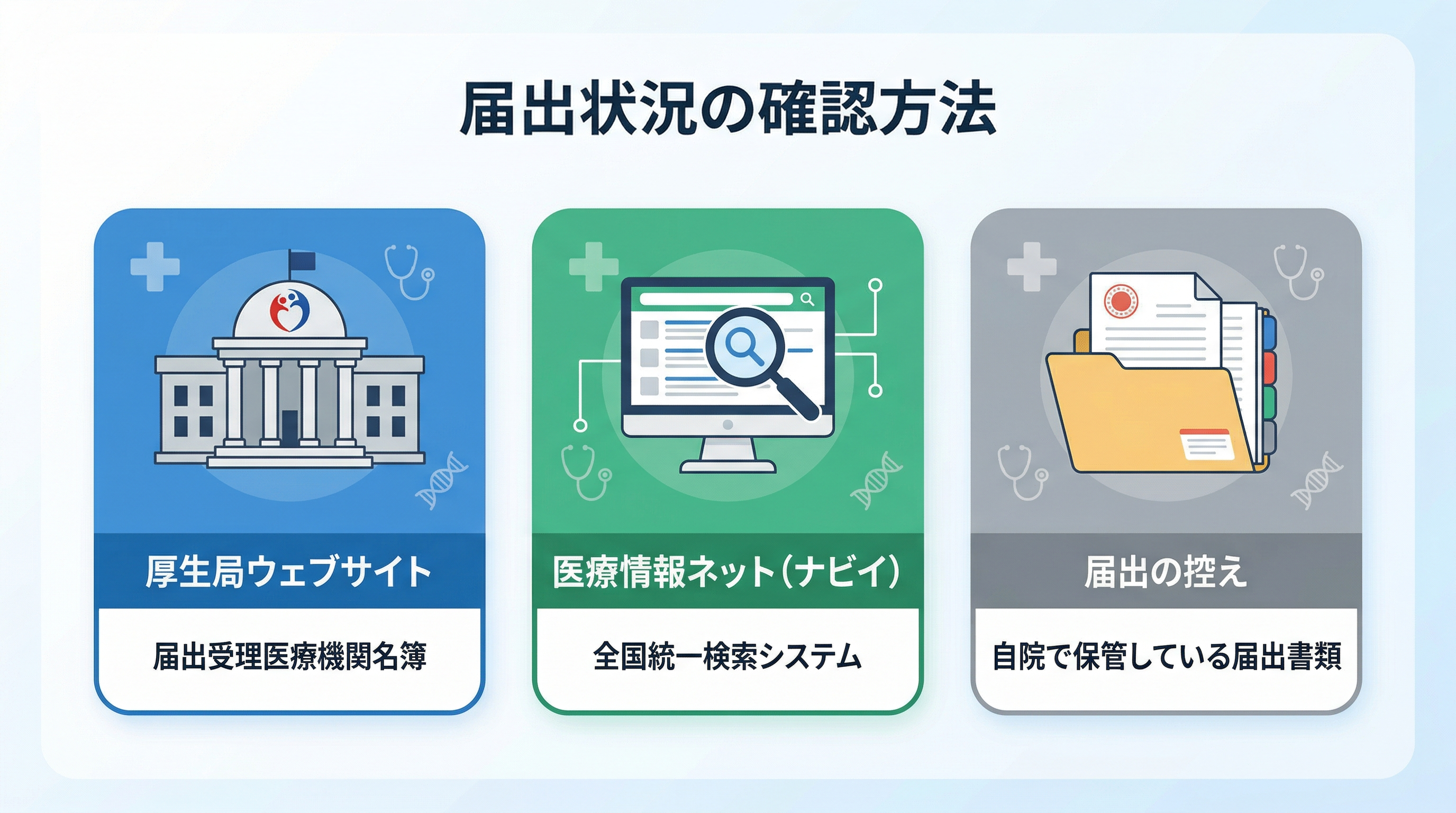 届出状況の確認方法

厚生局ウェブサイト

届出受理医療機関名簿

医療情報ネット(ナビイ)

全国統一検索システム

届出の控え

自院で保管している届出書類